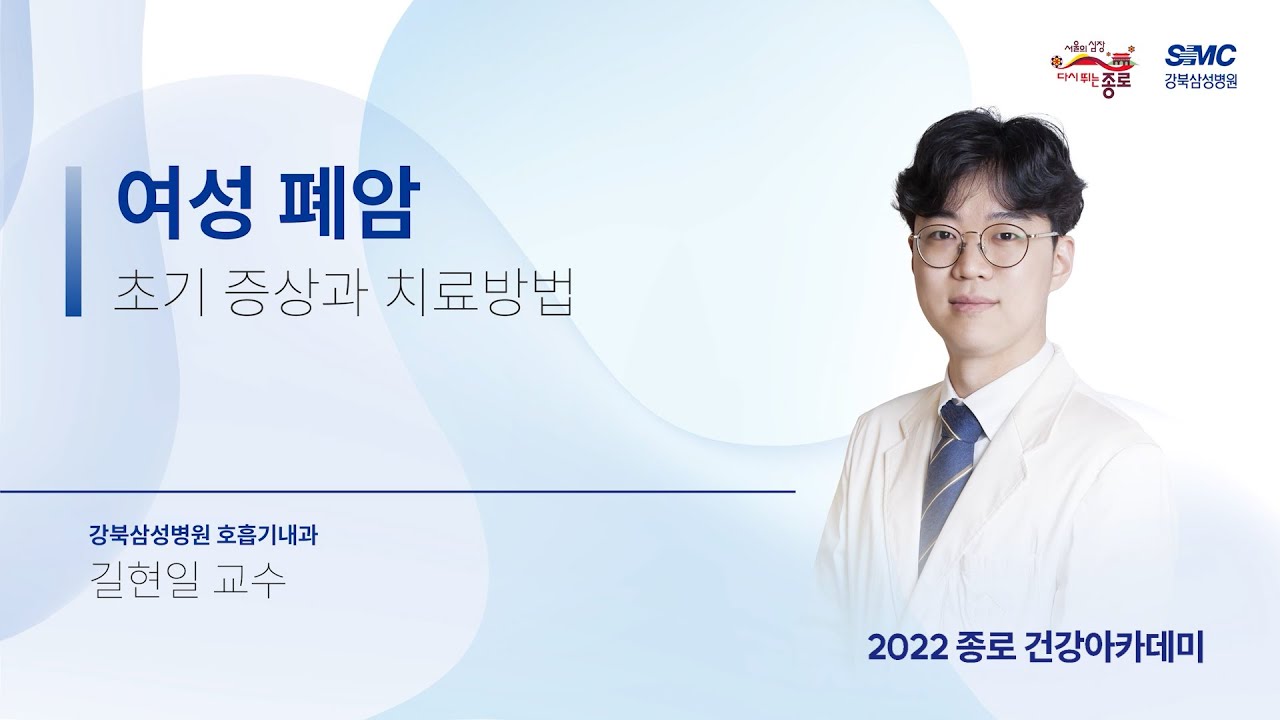 서울의 심장
다시 뛰는 종로

SMC
강북삼성병원

여성 폐암
초기 증상과 치료방법

강북삼성병원 호흡기내과
길현일 교수

2022 종로 건강아카데미